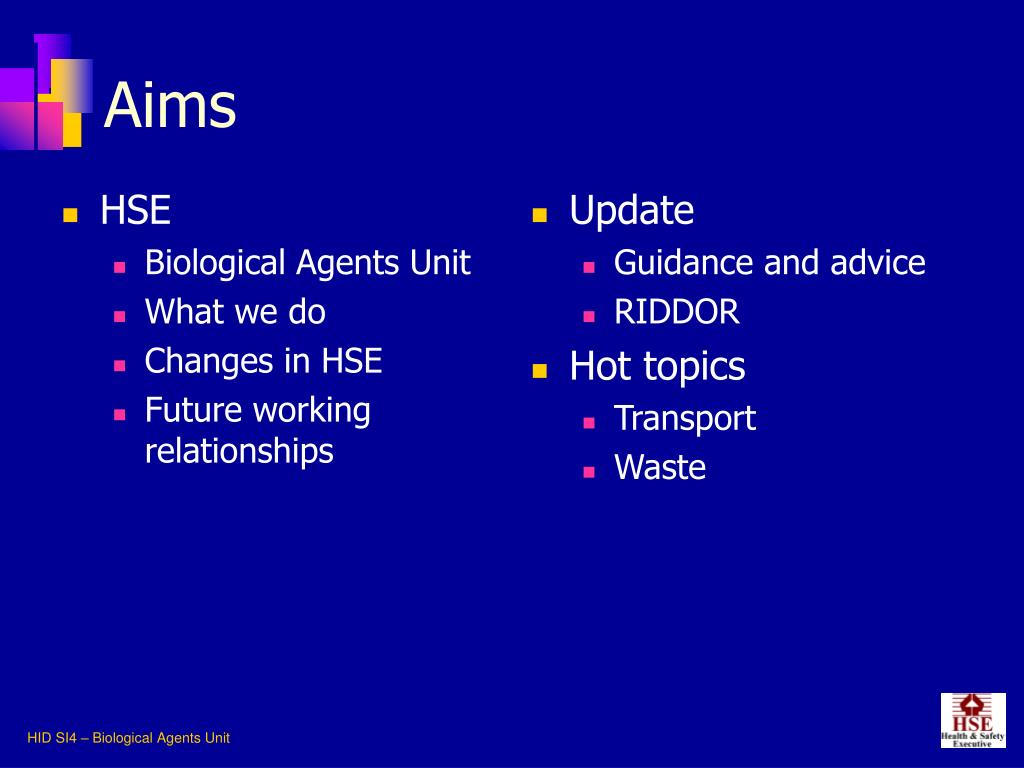 Aims

- HSE
  - Biological Agents Unit
  - What we do
  - Changes in HSE
  - Future working relationships

- Update
  - Guidance and advice
  - RIDDOR
- Hot topics
  - Transport
  - Waste

HID SI4 – Biological Agents Unit

HSE
Health & Safety
Executive